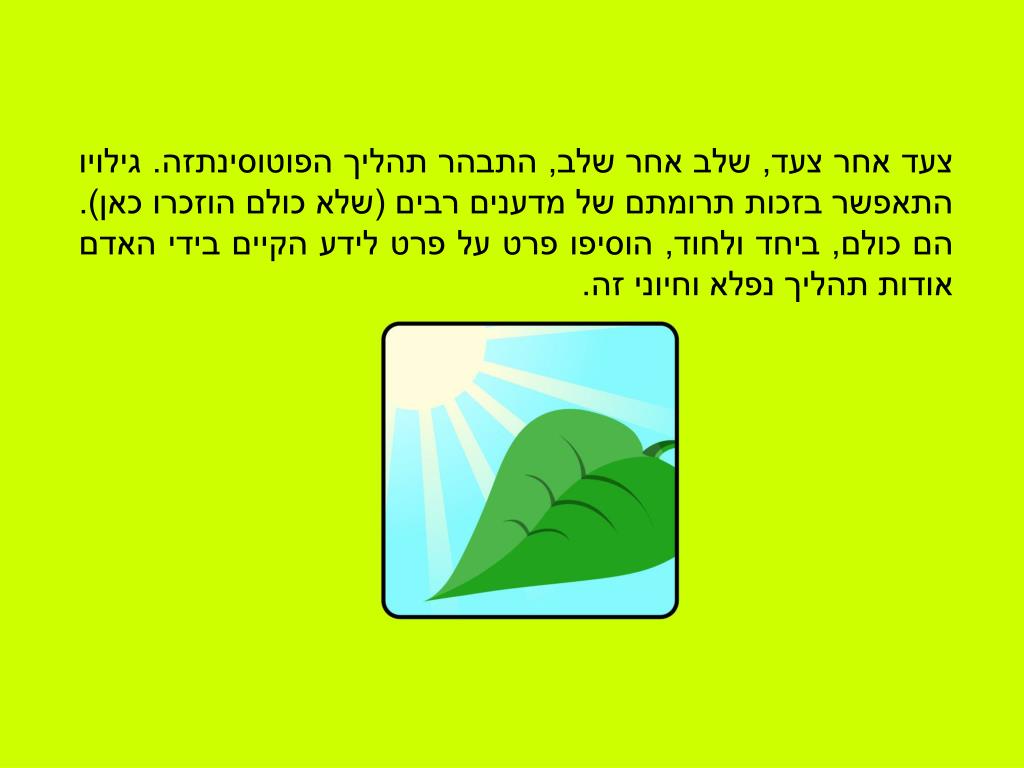 צעד אחר צעד, שלב אחר שלב, התבהר תהליך הפוטוסינתזה. גילויו התאפשר בזכות תרומתם של מדענים רבים (שלא כולם הוזכרו כאן). הם כולם, ביחד ולחוד, הוסיפו פרט על פרט לידע הקיים בידי האדם אודות תהליך נפלא וחיוני זה.